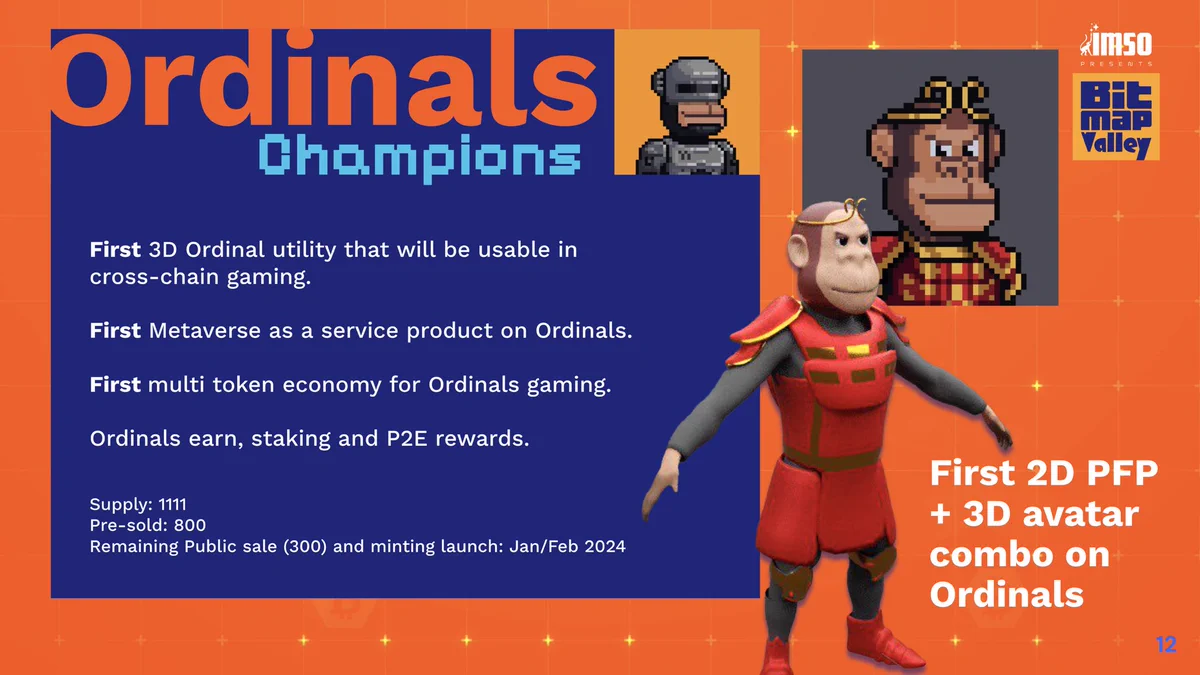 Ordinals
Champions

IMSO
PRESENTS
Bit map Valley

First 3D Ordinal utility that will be usable in cross-chain gaming.

First Metaverse as a service product on Ordinals.

First multi token economy for Ordinals gaming.

Ordinals earn, staking and P2E rewards.

Supply: 1111
Pre-sold: 800
Remaining Public sale (300) and minting launch: Jan/Feb 2024

First 2D PFP + 3D avatar combo on Ordinals

12